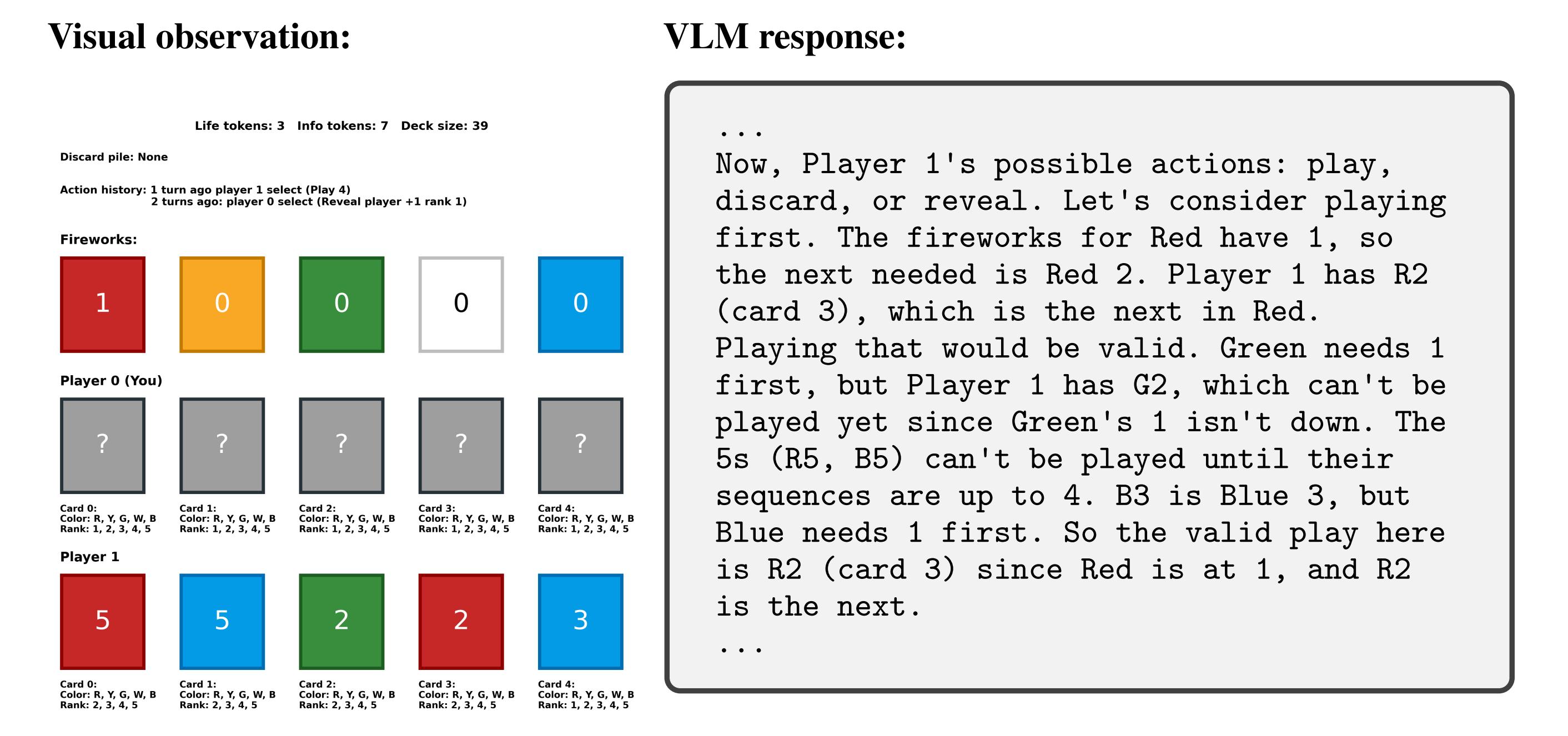 Visual observation:

Life tokens: 3 Info tokens: 7 Deck size: 39

Discard pile: None

Action history: 1 turn ago player 1 select (Play 4)
2 turns ago: player 0 select (Reveal player +1 rank 1)

Fireworks:

1 0 0 0 0

Player 0 (You)

? ? ? ? ?

Card 0:
Color: R, Y, G, W, B
Rank: 1, 2, 3, 4, 5

Card 1:
Color: R, Y, G, W, B
Rank: 1, 2, 3, 4, 5

Card 2:
Color: R, Y, G, W, B
Rank: 1, 2, 3, 4, 5

Card 3:
Color: R, Y, G, W, B
Rank: 1, 2, 3, 4, 5

Card 4:
Color: R, Y, G, W, B
Rank: 1, 2, 3, 4, 5

Player 1

5 5 2 2 3

Card 0:
Color: R, Y, G, W, B
Rank: 2, 3, 4, 5

Card 1:
Color: R, Y, G, W, B
Rank: 2, 3, 4, 5

Card 2:
Color: R, Y, G, W, B
Rank: 2, 3, 4, 5

Card 3:
Color: R, Y, G, W, B
Rank: 2, 3, 4, 5

Card 4:
Color: R, Y, G, W, B
Rank: 1, 2, 3, 4, 5

VLM response:

...
Now, Player 1's possible actions: play, discard, or reveal. Let's consider playing first. The fireworks for Red have 1, so the next needed is Red 2. Player 1 has R2 (card 3), which is the next in Red. Playing that would be valid. Green needs 1 first, but Player 1 has G2, which can't be played yet since Green's 1 isn't down. The 5s (R5, B5) can't be played until their sequences are up to 4. B3 is Blue 3, but Blue needs 1 first. So the valid play here is R2 (card 3) since Red is at 1, and R2 is the next.
...